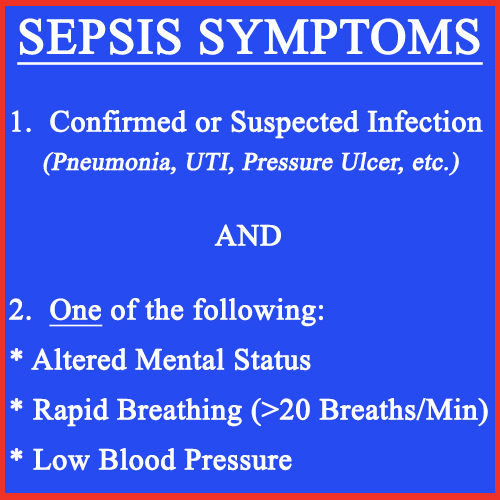 SEPSIS SYMPTOMS

1. Confirmed or Suspected Infection
(Pneumonia, UTI, Pressure Ulcer, etc.)

AND

2. One of the following:

* Altered Mental Status

* Rapid Breathing (>20 Breaths/Min)

* Low Blood Pressure